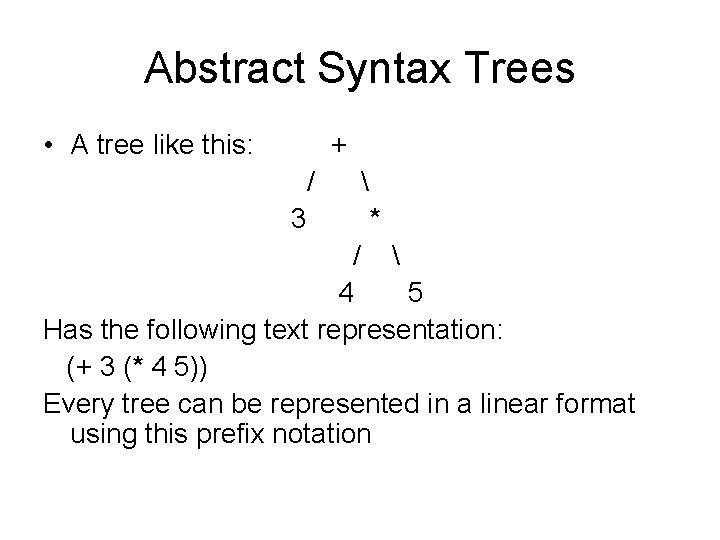 Abstract Syntax Trees

• A tree like this: +
/ \
3 *
/ \
4 5

Has the following text representation:
(+ 3 (* 4 5))

Every tree can be represented in a linear format using this prefix notation